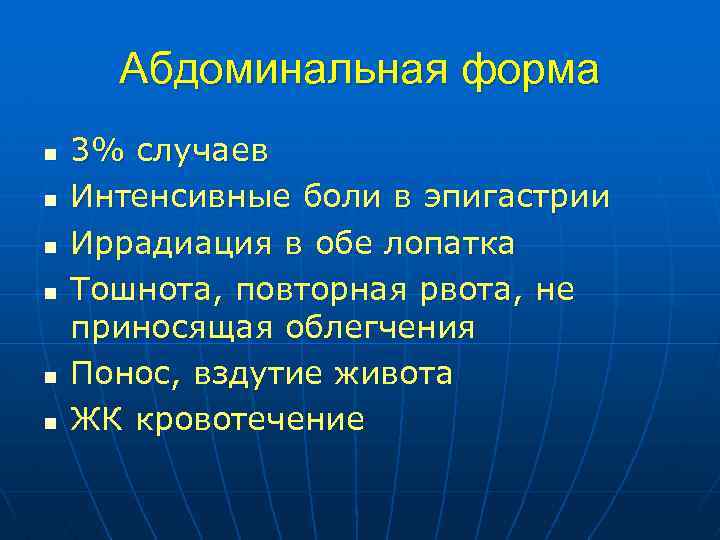 Абдоминальная форма

- 3% случаев
- Интенсивные боли в эпигастрии
- Иррадиация в обе лопатка
- Тошнота, повторная рвота, не приносящая облегчения
- Понос, вздутие живота
- ЖК кровотечение